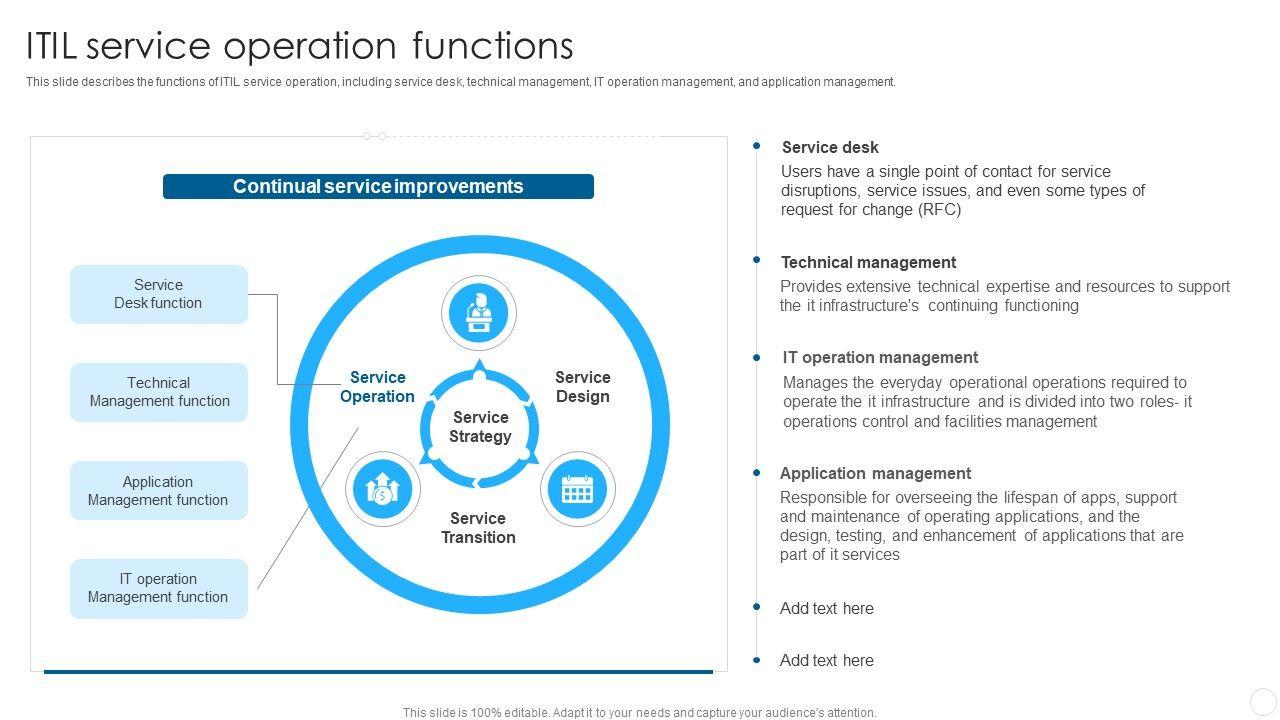 ITIL service operation functions

This slide describes the functions of ITIL service operation, including service desk, technical management, IT operation management, and application management.

Continual service improvements

Service Desk function

Technical Management function

Application Management function

IT operation Management function

Service Operation

Service Design

Service Strategy

Service Transition

Service desk
Users have a single point of contact for service disruptions, service issues, and even some types of request for change (RFC)

Technical management
Provides extensive technical expertise and resources to support the it infrastructure's continuing functioning

IT operation management
Manages the everyday operational operations required to operate the it infrastructure and is divided into two roles- it operations control and facilities management

Application management
Responsible for overseeing the lifespan of apps, support and maintenance of operating applications, and the design, testing, and enhancement of applications that are part of it services

Add text here

Add text here

This slide is 100% editable. Adapt it to your needs and capture your audience's attention.